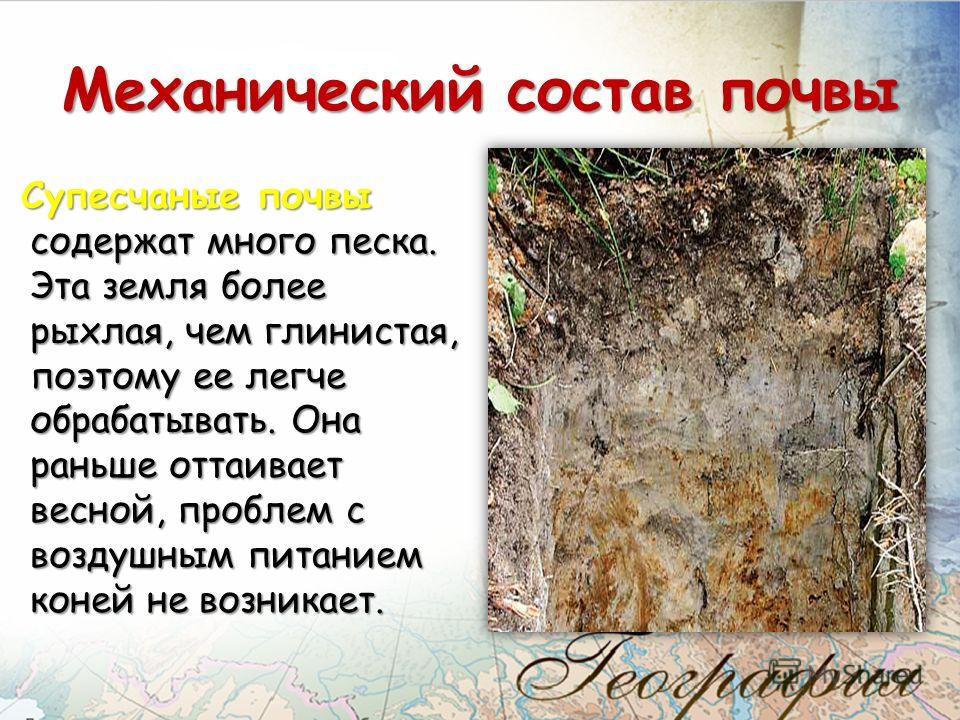 Механический состав почвы

Супесчаные почвы содержат много песка. Эта земля более рыхлая, чем глинистая, поэтому ее легче обрабатывать. Она раньше оттаивает весной, проблем с воздушным питанием коней не возникает.

География